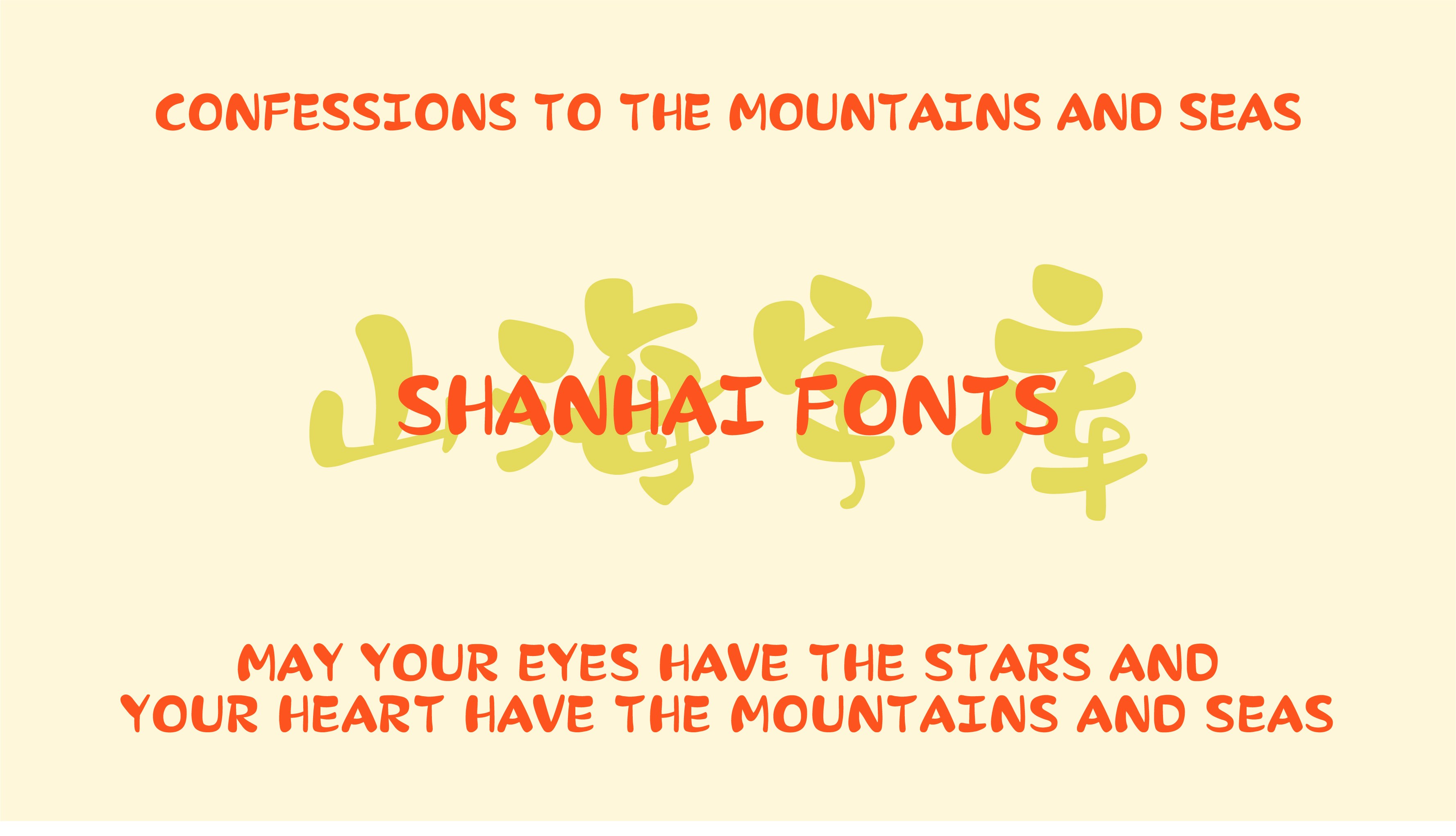 CONFESSIONS TO THE MOUNTAINS AND SEAS

山海字库

SHANHAI FONTS

MAY YOUR EYES HAVE THE STARS AND YOUR HEART HAVE THE MOUNTAINS AND SEAS